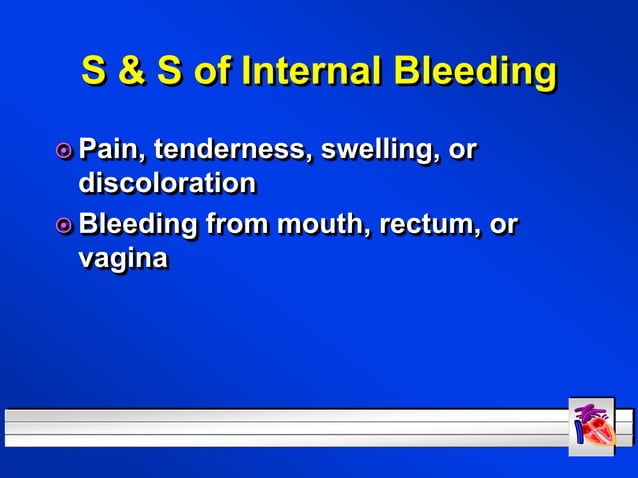 S & S of Internal Bleeding

Pain, tenderness, swelling, or discoloration

Bleeding from mouth, rectum, or vagina